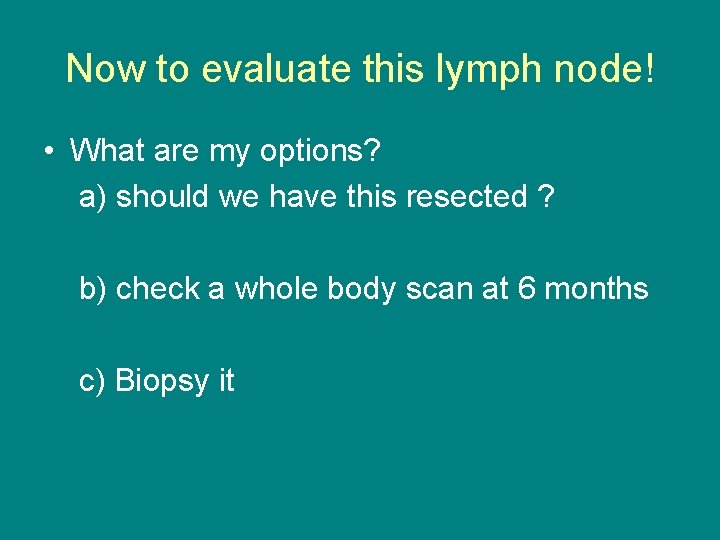 Now to evaluate this lymph node!

• What are my options?
a) should we have this resected ?

b) check a whole body scan at 6 months

c) Biopsy it